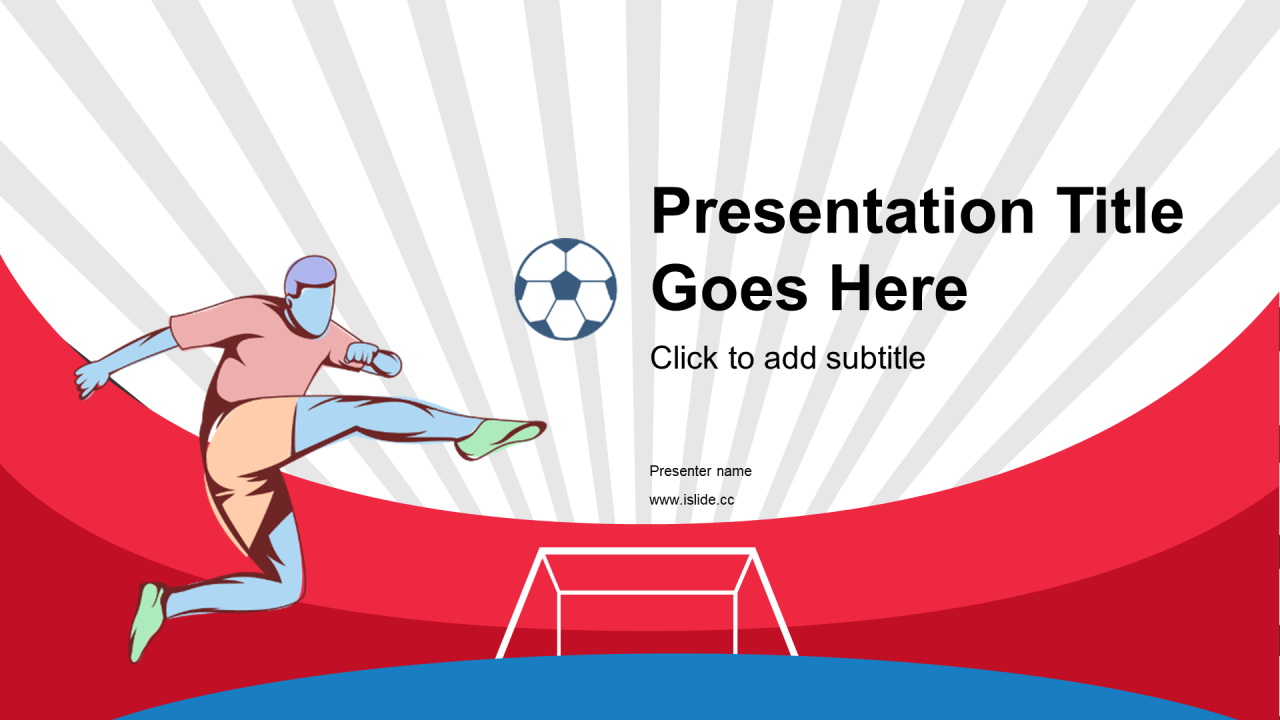 Presentation Title Goes Here

Click to add subtitle

Presenter name

www.islide.cc